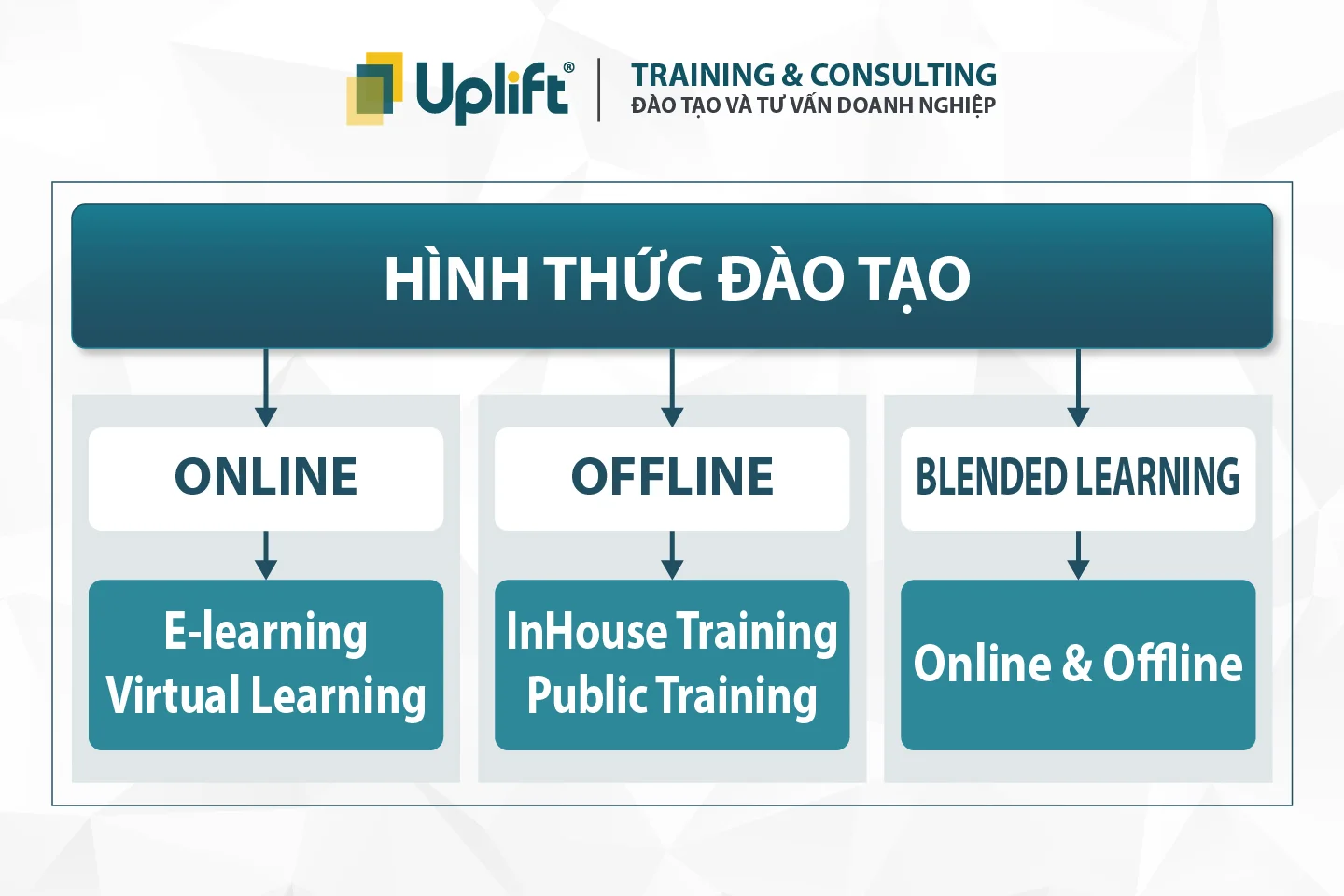 Uplift®

TRAINING & CONSULTING
ĐÀO TẠO VÀ TƯ VẤN DOANH NGHIỆP

HÌNH THỨC ĐÀO TẠO

ONLINE

E-learning
Virtual Learning

OFFLINE

InHouse Training
Public Training

BLENDED LEARNING

Online & Offline